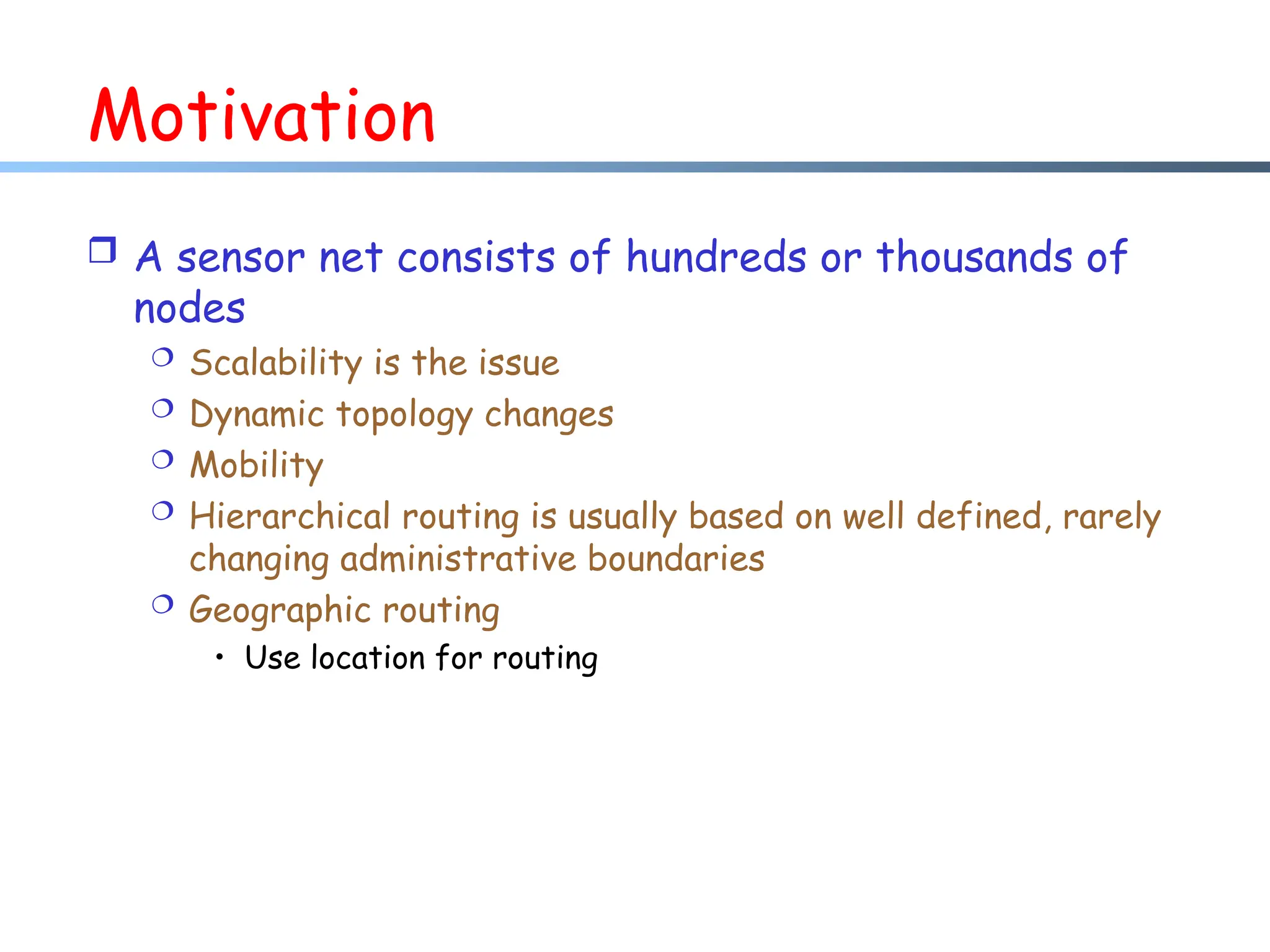 Motivation

❒ A sensor net consists of hundreds or thousands of nodes
❍ Scalability is the issue
❍ Dynamic topology changes
❍ Mobility
❍ Hierarchical routing is usually based on well defined, rarely changing administrative boundaries
❍ Geographic routing
• Use location for routing